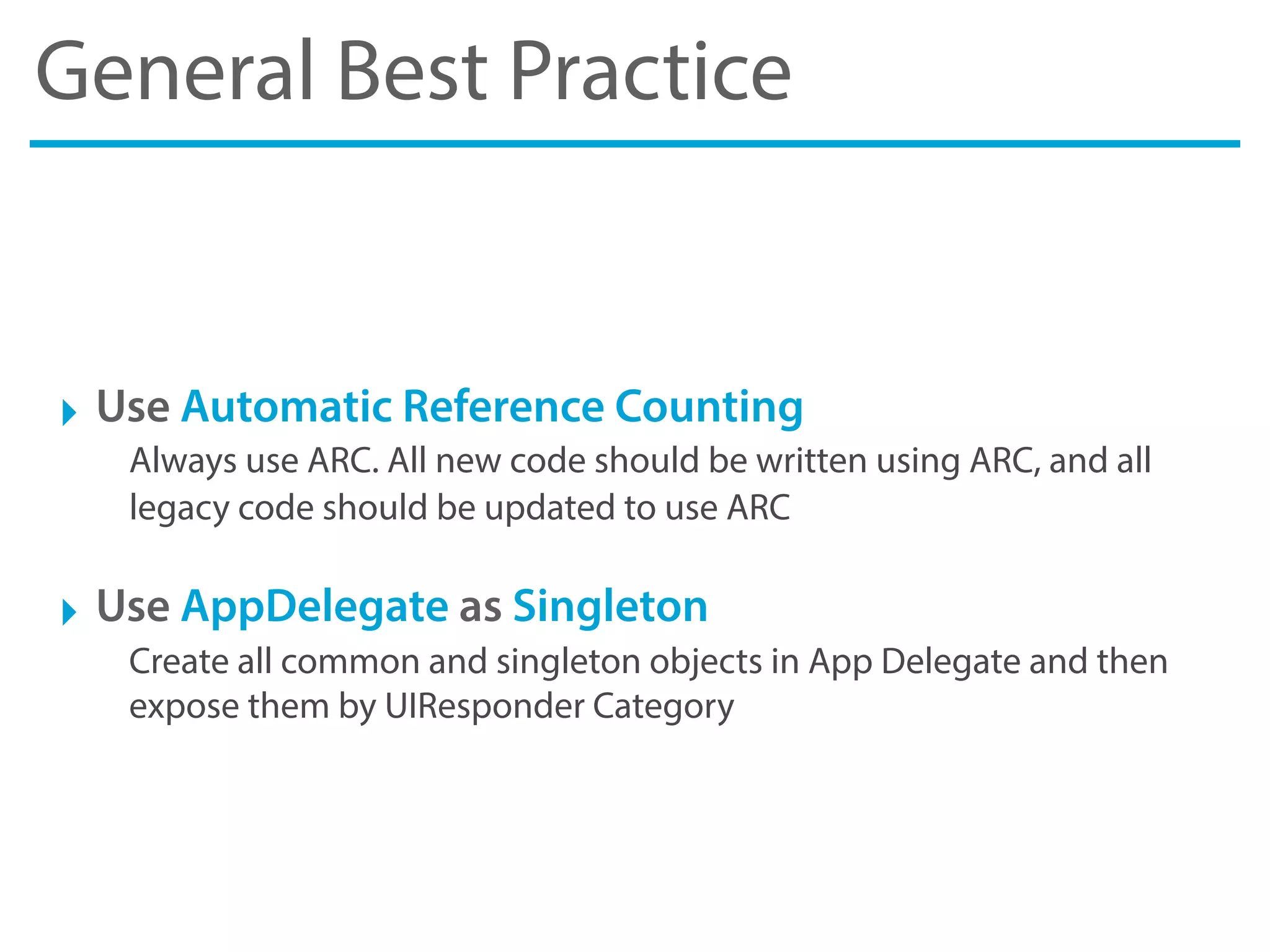 General Best Practice

Use Automatic Reference Counting

Always use ARC. All new code should be written using ARC, and all legacy code should be updated to use ARC

Use AppDelegate as Singleton

Create all common and singleton objects in App Delegate and then expose them by UIResponder Category